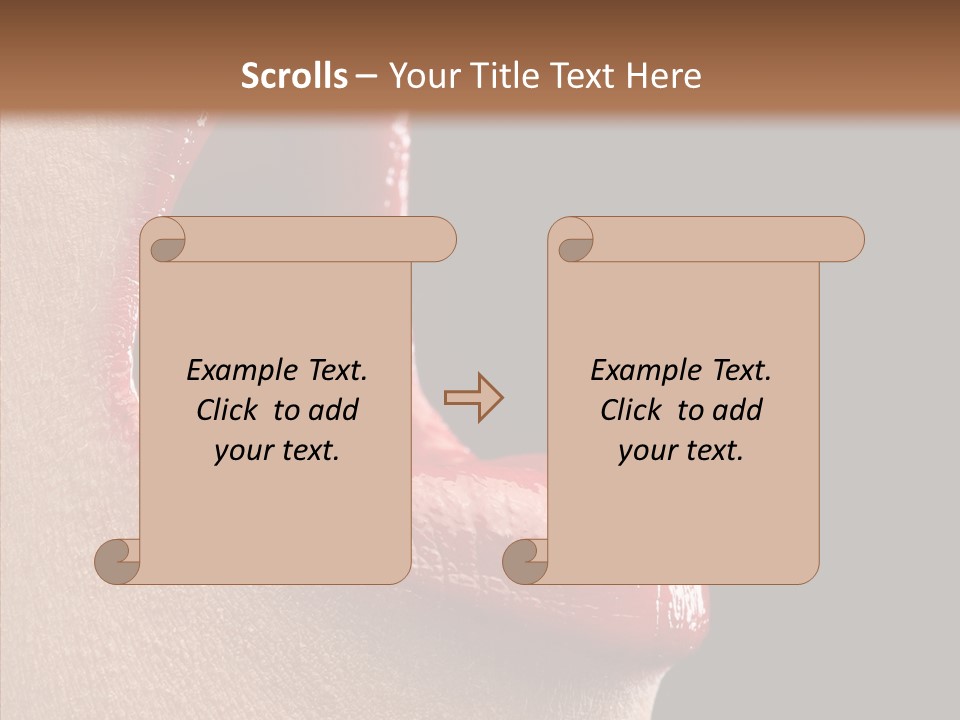 Scrolls – Your Title Text Here

Example Text. Click to add your text.

Example Text. Click to add your text.